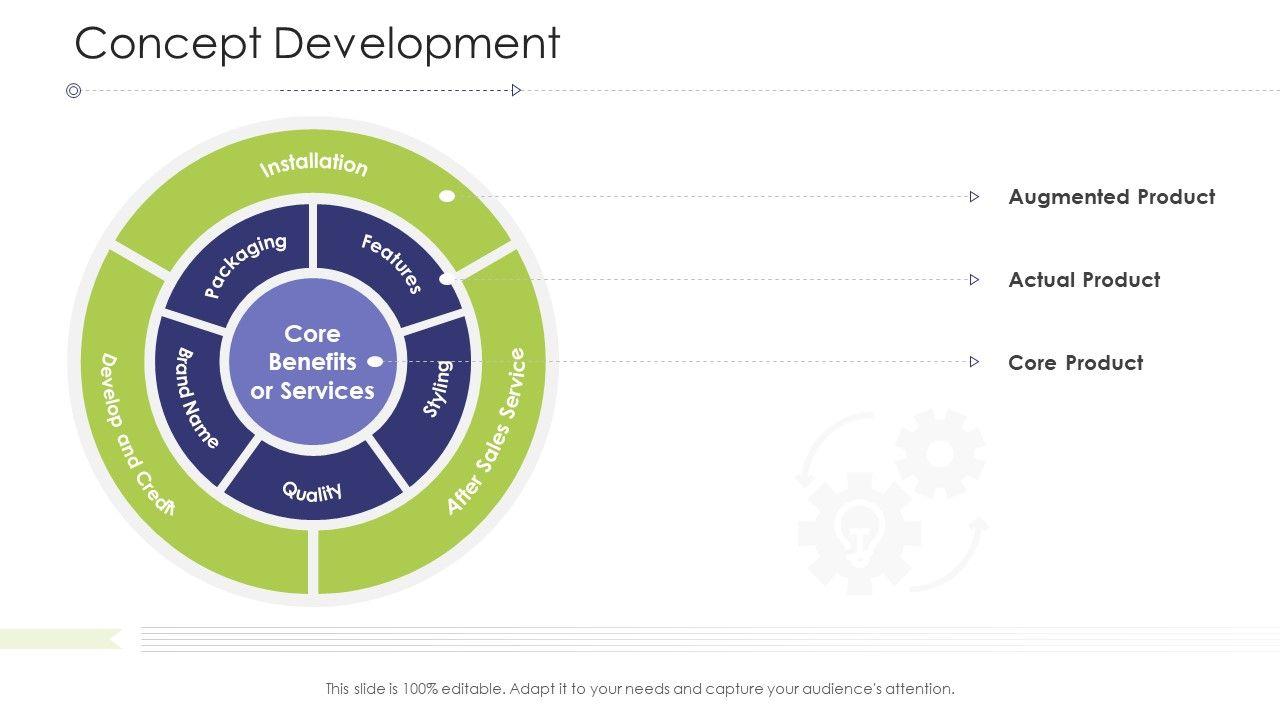 Concept Development

Installation

Develop and Credit

After Sales Service

Packaging

Features

Brand Name

Styling

Quality

Core Benefits or Services

Augmented Product

Actual Product

Core Product

This slide is 100% editable. Adapt it to your needs and capture your audience's attention.